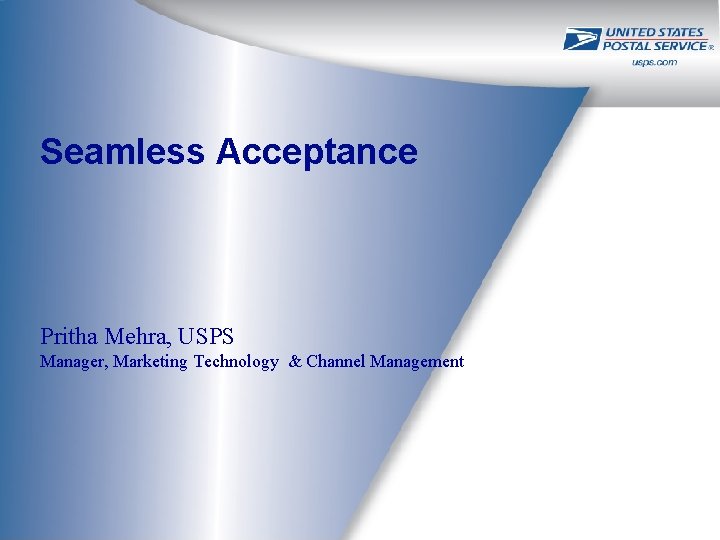 UNITED STATES
POSTAL SERVICE®
usps.com

Seamless Acceptance

Pritha Mehra, USPS
Manager, Marketing Technology & Channel Management